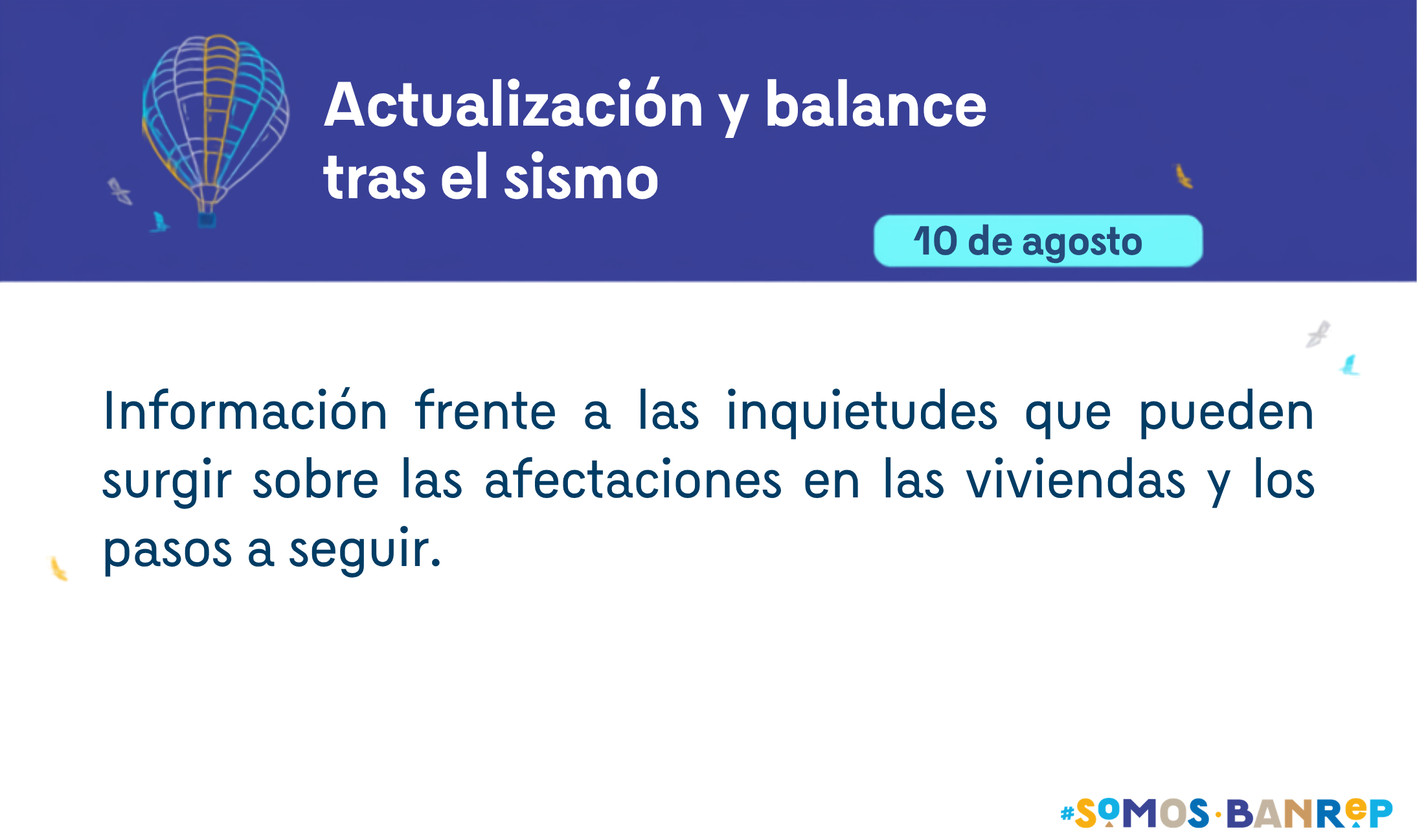 Actualización y balance tras el sismo

10 de agosto

Información frente a las inquietudes que pueden surgir sobre las afectaciones en las viviendas y los pasos a seguir.

#SOMOS·BANREP